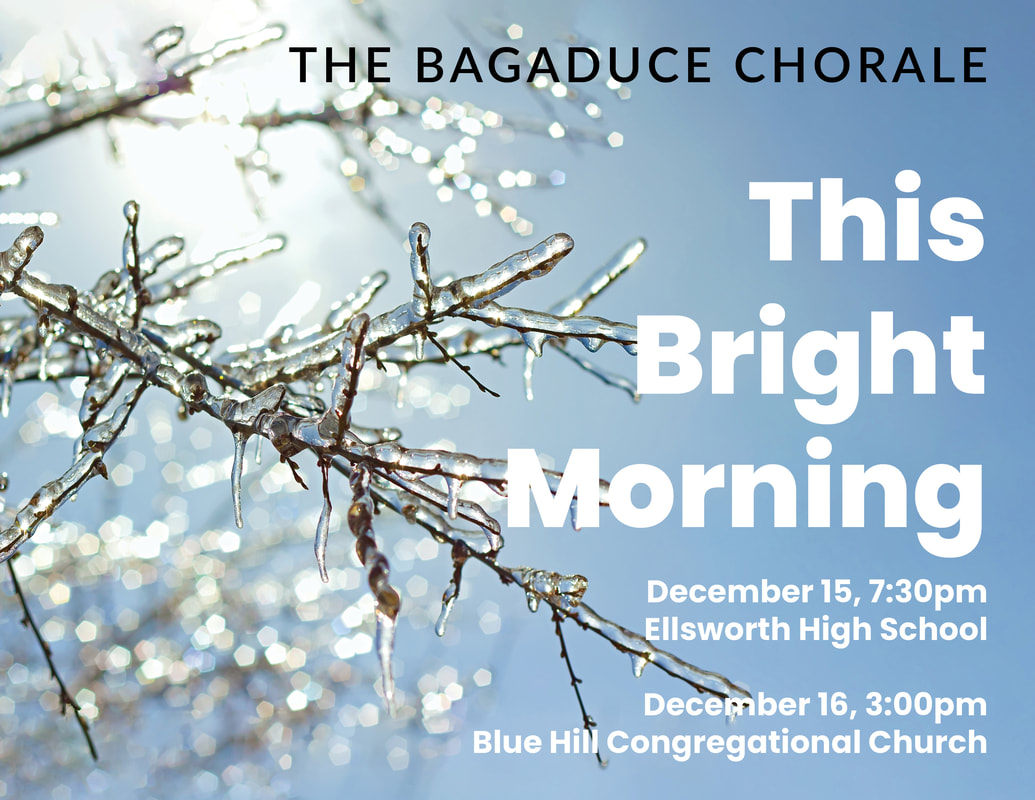 THE BAGADUCE CHORALE

This Bright Morning

December 15, 7:30pm
Ellsworth High School

December 16, 3:00pm
Blue Hill Congregational Church